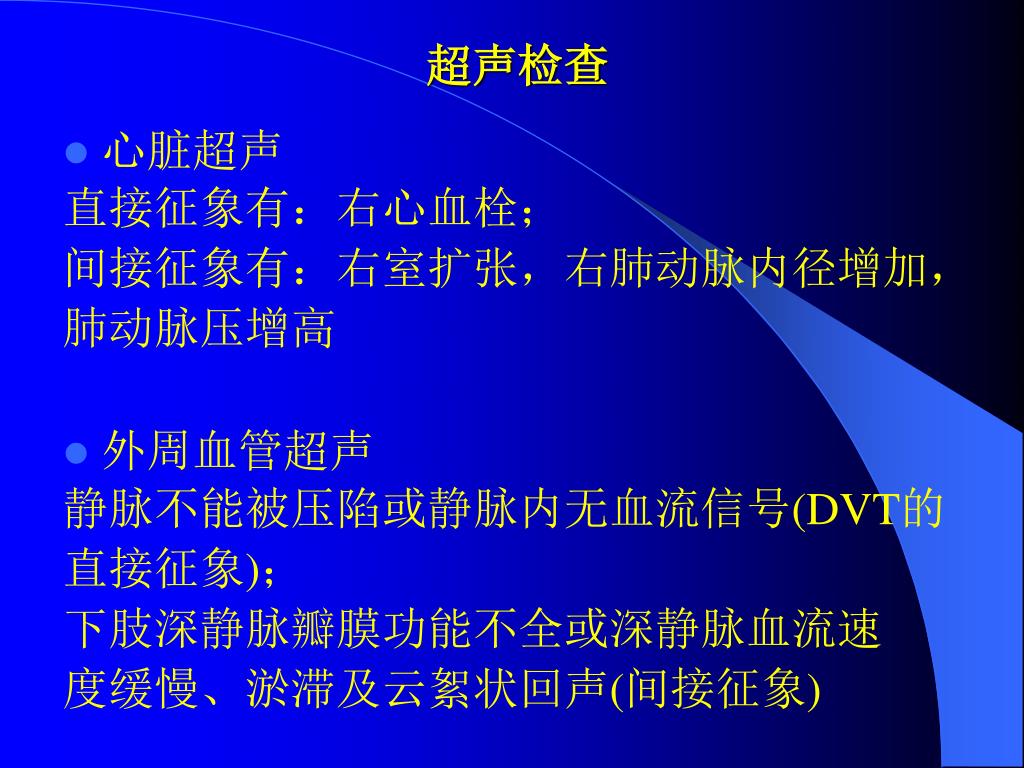 超声检查

● 心脏超声
直接征象有：右心血栓；
间接征象有：右室扩张，右肺动脉内径增加，肺动脉压增高

● 外周血管超声
静脉不能被压陷或静脉内无血流信号(DVT的直接征象)；
下肢深静脉瓣膜功能不全或深静脉血流速度缓慢、淤滞及云絮状回声(间接征象)